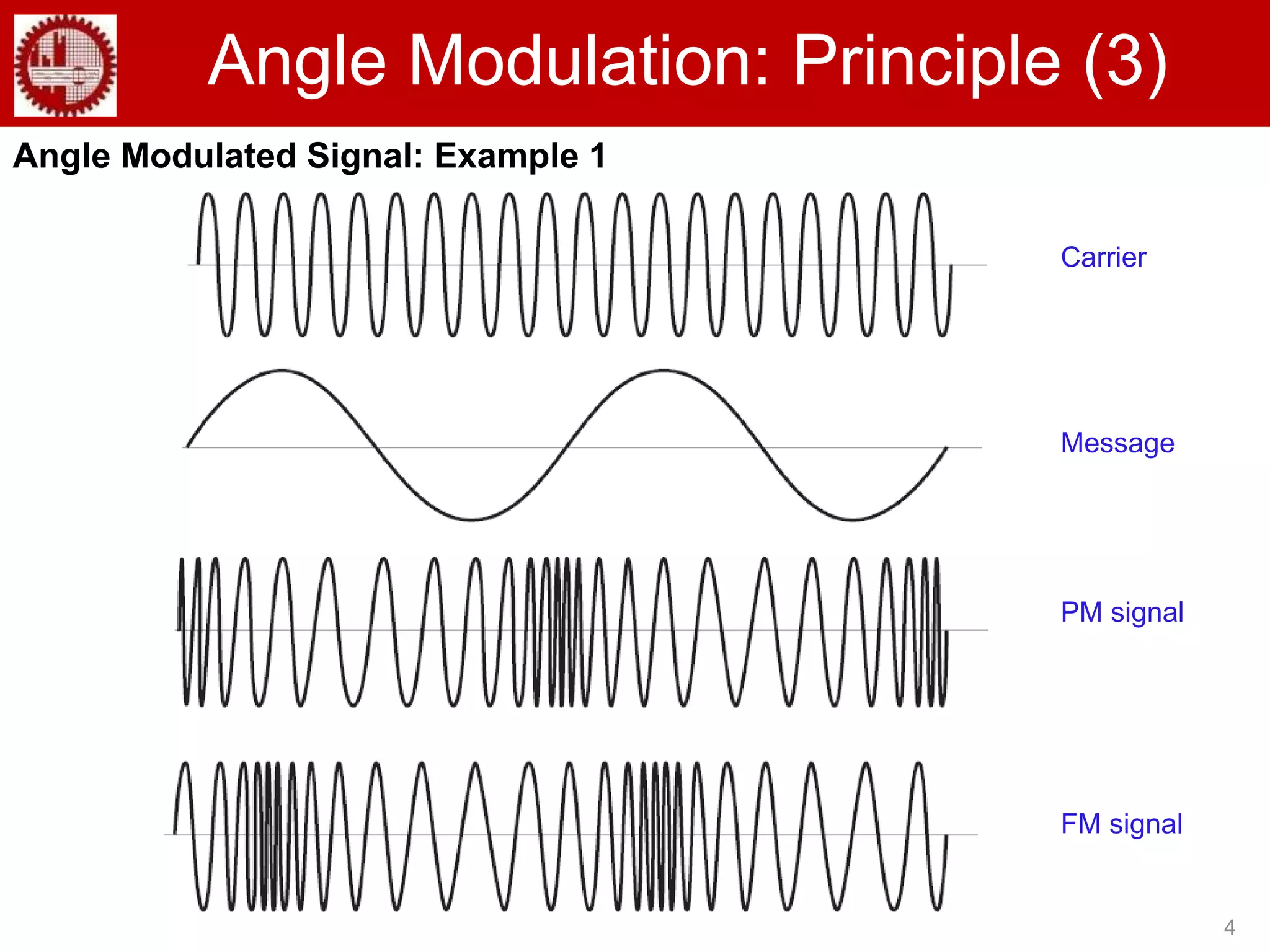 Angle Modulation: Principle (3)

Angle Modulated Signal: Example 1

Carrier

Message

PM signal

FM signal

4